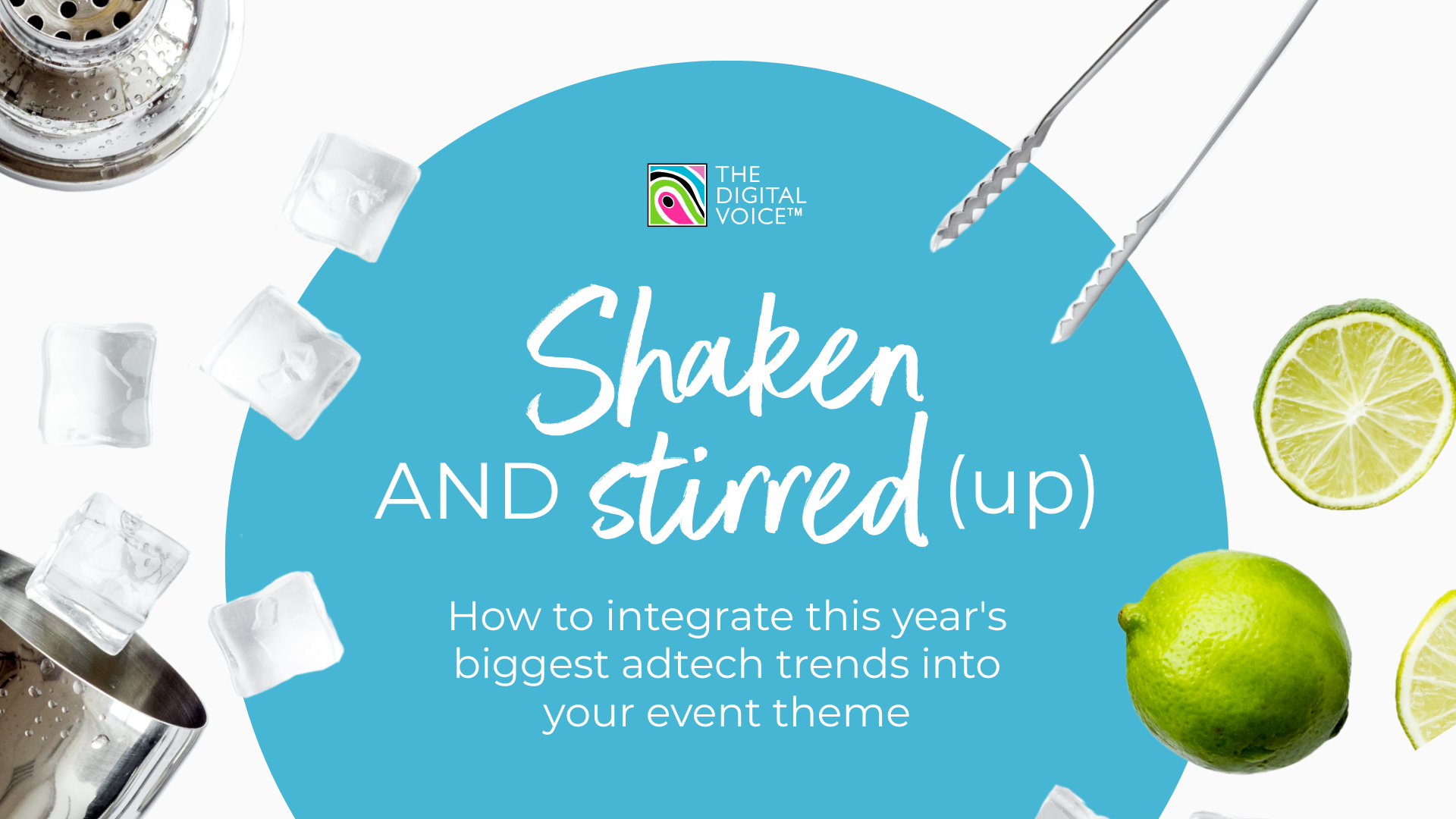 THE DIGITAL VOICE™

Shaken AND stirred (up)

How to integrate this year's biggest adtech trends into your event theme